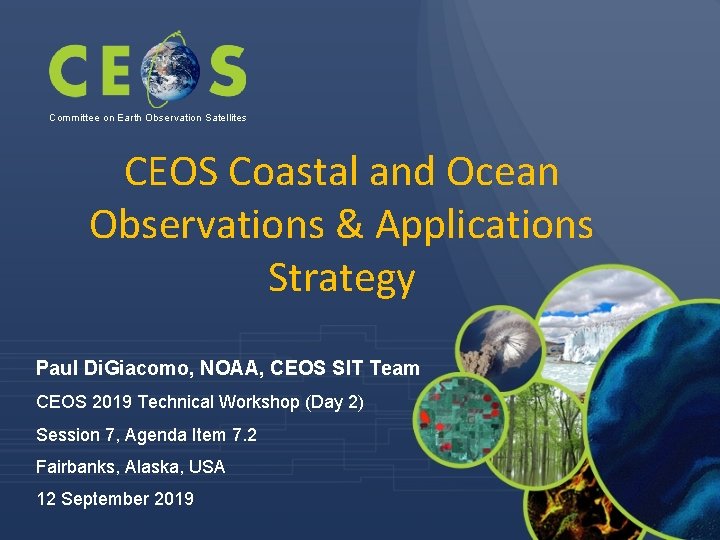 CEOS
Committee on Earth Observation Satellites

CEOS Coastal and Ocean Observations & Applications Strategy

Paul DiGiacomo, NOAA, CEOS SIT Team

CEOS 2019 Technical Workshop (Day 2)

Session 7, Agenda Item 7.2

Fairbanks, Alaska, USA

12 September 2019